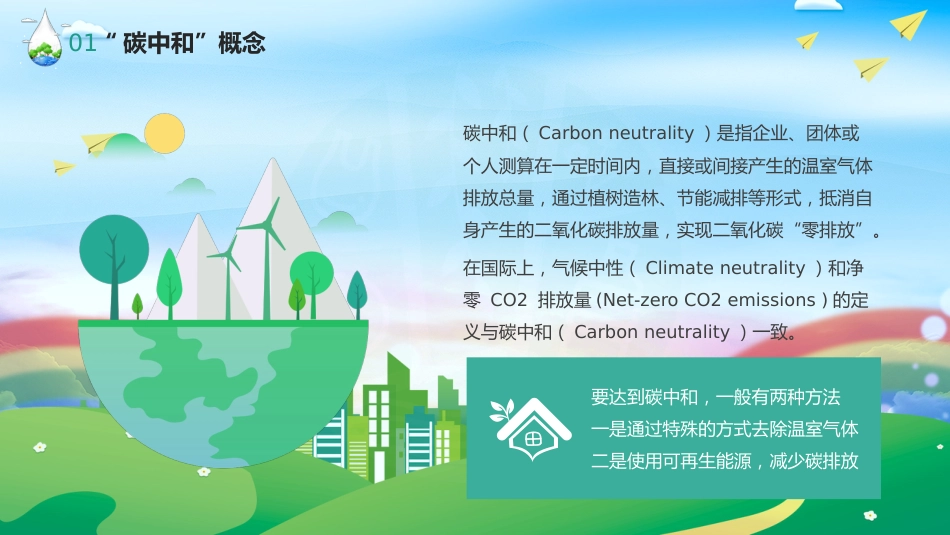 01 “碳中和”概念

碳中和（ Carbon neutrality ）是指企业、团体或个人测算在一定时间内，直接或间接产生的温室气体排放总量，通过植树造林、节能减排等形式，抵消自身产生的二氧化碳排放量，实现二氧化碳“零排放”。

在国际上，气候中性（ Climate neutrality ）和净零 CO2 排放量 (Net-zero CO2 emissions ) 的定义与碳中和（ Carbon neutrality ）一致。

要达到碳中和，一般有两种方法
一是通过特殊的方式去除温室气体
二是使用可再生能源，减少碳排放